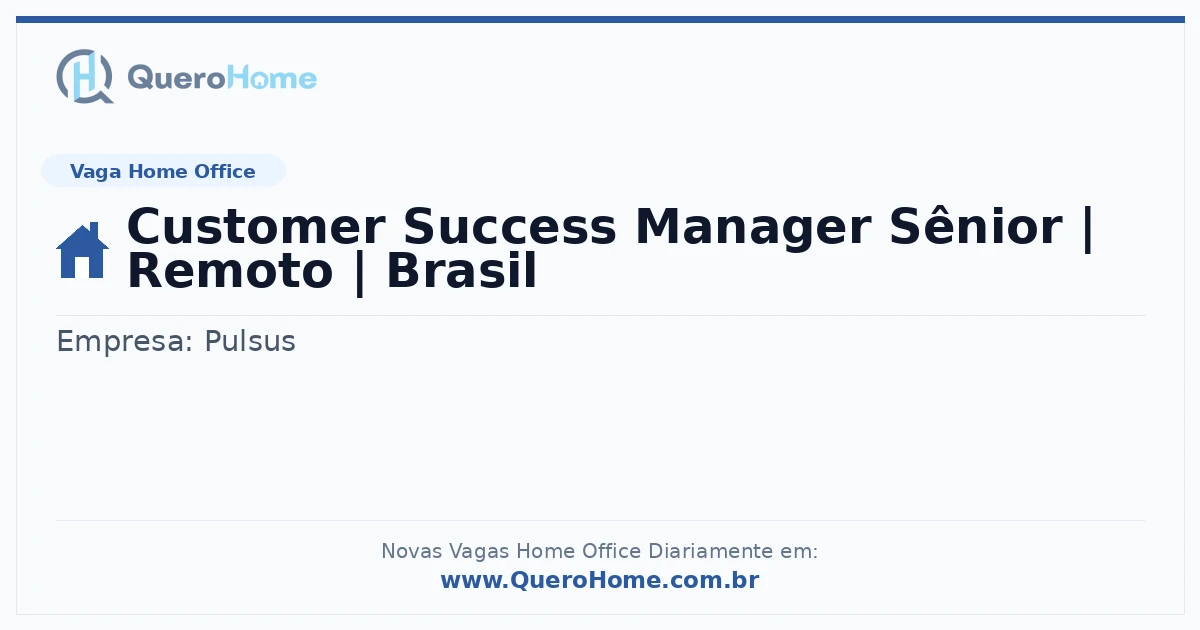 QueroHome

Vaga Home Office

Customer Success Manager Sênior | Remoto | Brasil

Empresa: Pulsus

Novas Vagas Home Office Diariamente em:
www.QueroHome.com.br